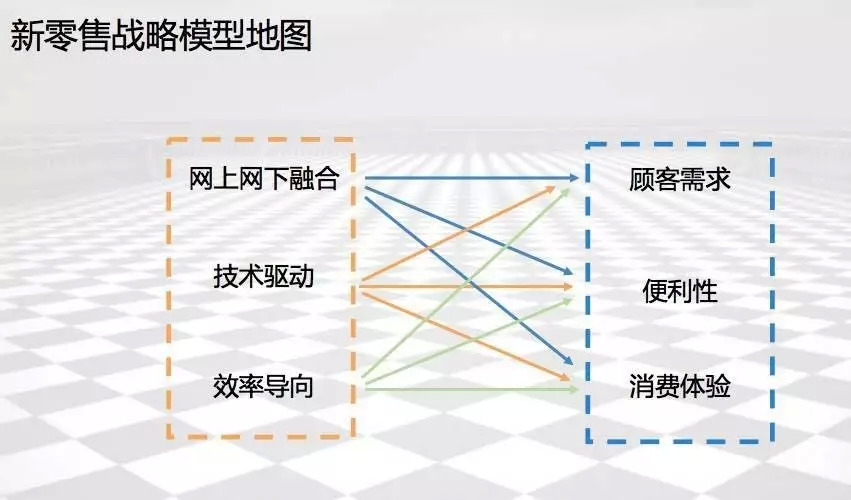 新零售战略模型地图

网上网下融合

技术驱动

效率导向

顾客需求

便利性

消费体验